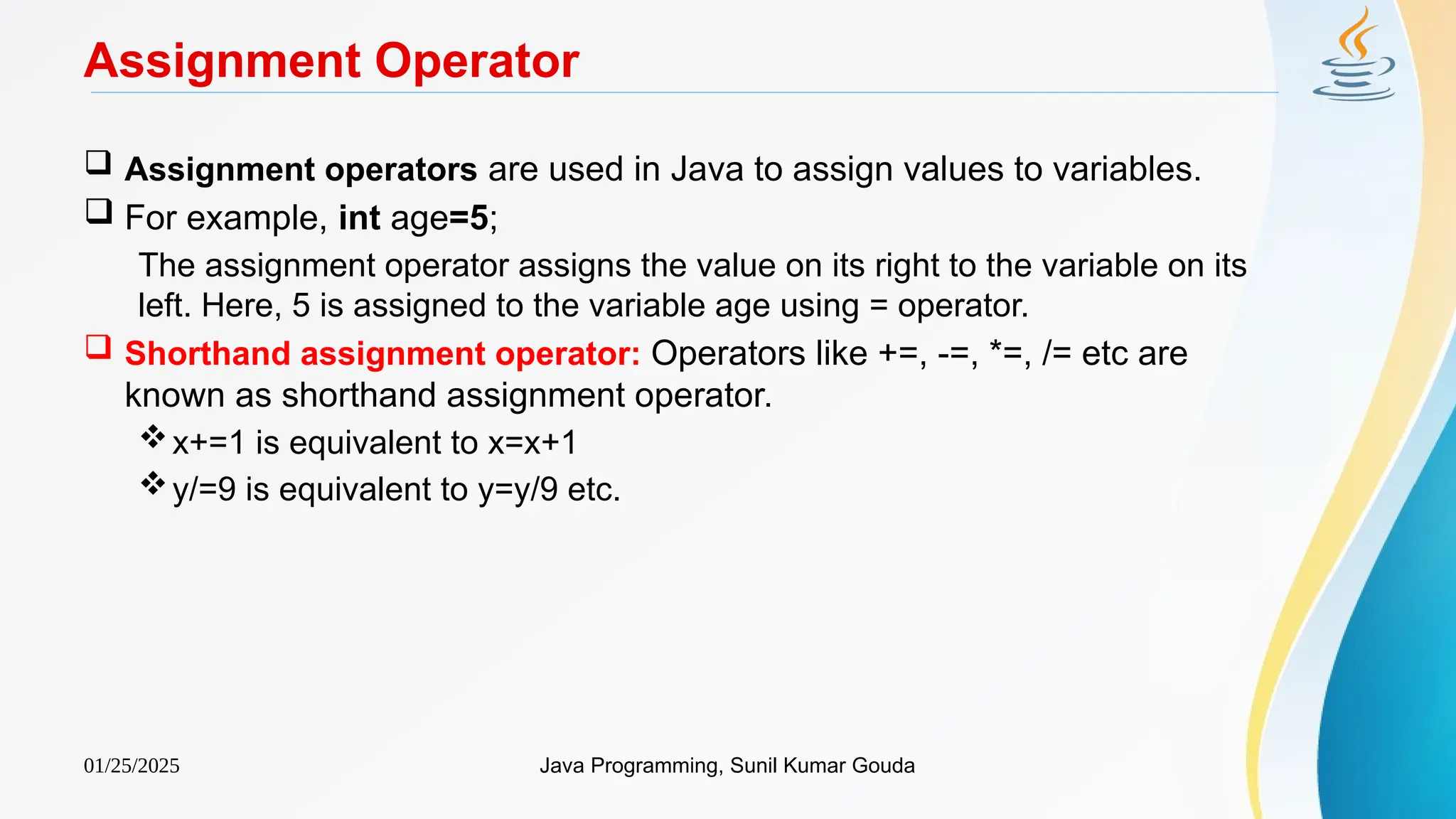 Assignment Operator

❑ Assignment operators are used in Java to assign values to variables.

❑ For example, int age=5;

The assignment operator assigns the value on its right to the variable on its left. Here, 5 is assigned to the variable age using = operator.

❑ Shorthand assignment operator: Operators like +=, -=, *=, /= etc are known as shorthand assignment operator.

❖ x+=1 is equivalent to x=x+1

❖ y/=9 is equivalent to y=y/9 etc.

01/25/2025

Java Programming, Sunil Kumar Gouda